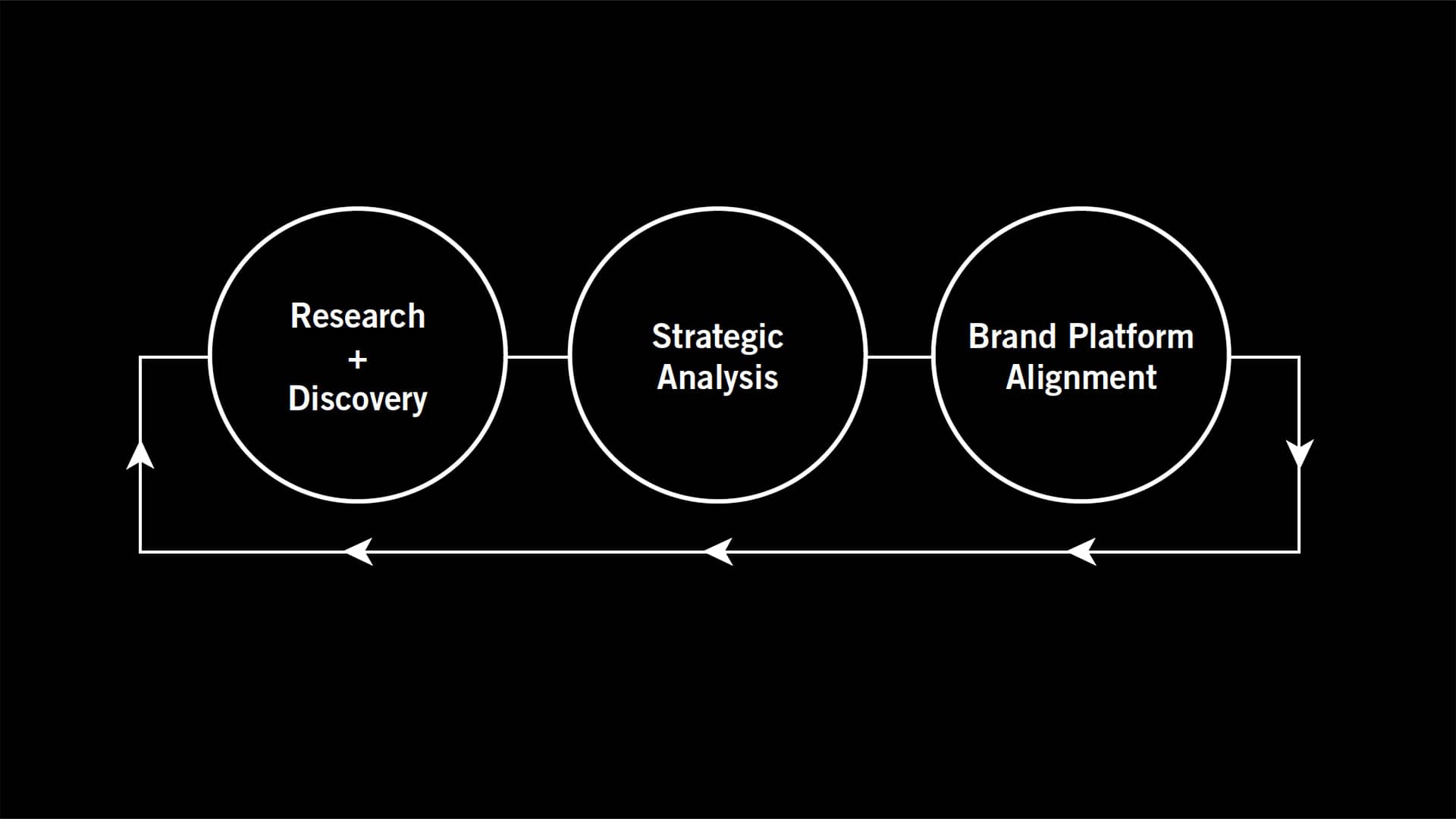 Research
+
Discovery

Strategic
Analysis

Brand Platform
Alignment